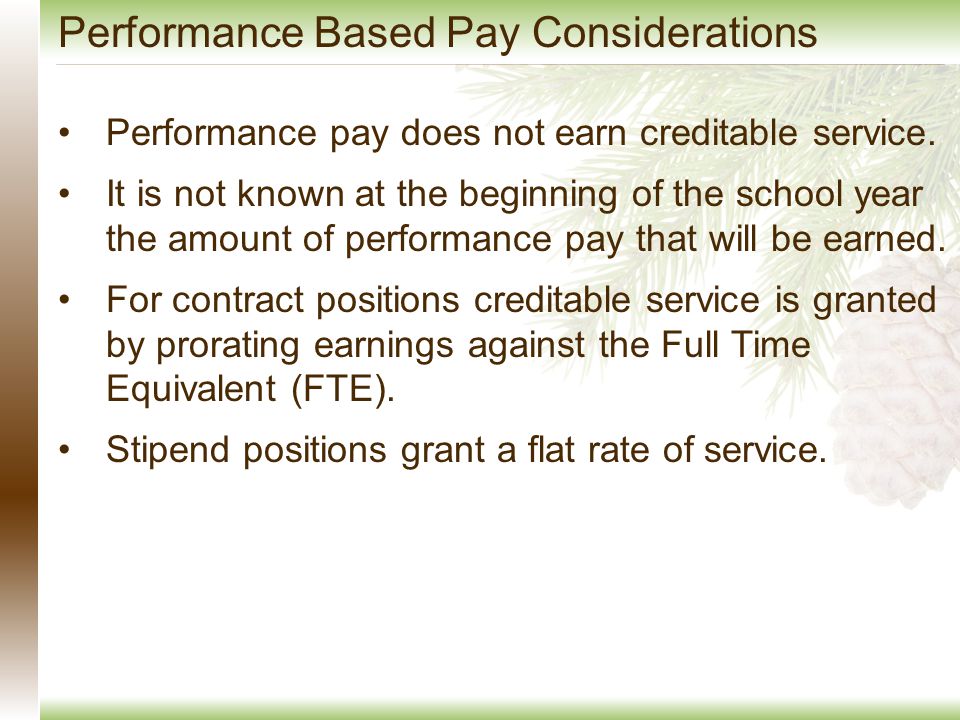 Performance Based Pay Considerations

• Performance pay does not earn creditable service.

• It is not known at the beginning of the school year the amount of performance pay that will be earned.

• For contract positions creditable service is granted by prorating earnings against the Full Time Equivalent (FTE).

• Stipend positions grant a flat rate of service.